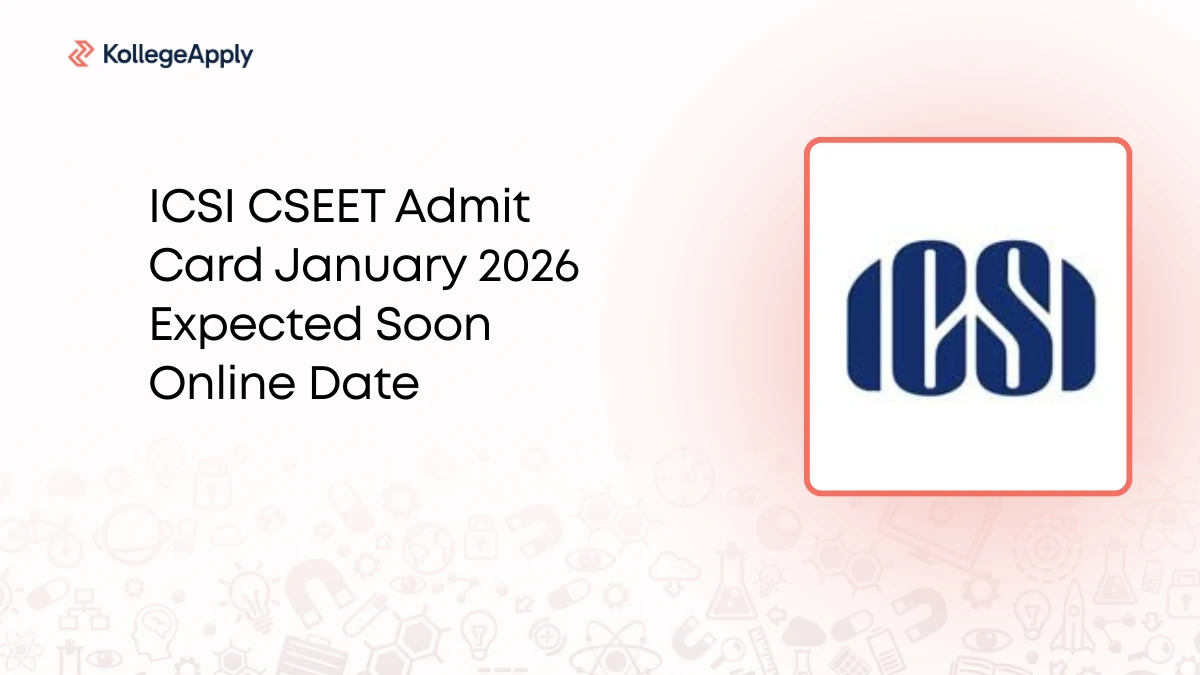 KollegeApply

ICSI CSEET Admit Card January 2026 Expected Soon Online Date

ICSI